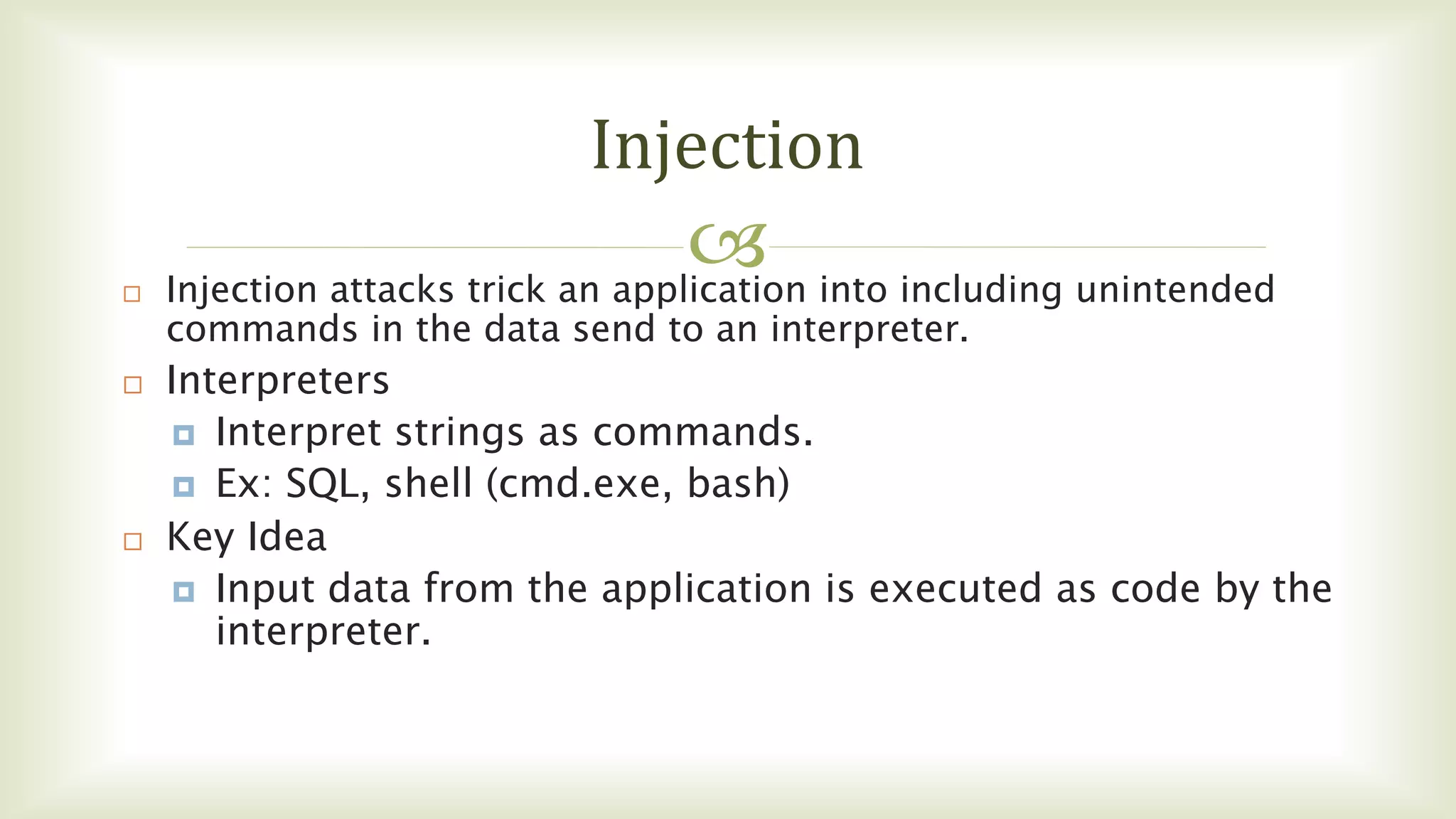 Injection

Injection attacks trick an application into including unintended commands in the data send to an interpreter.

Interpreters

Interpret strings as commands.

Ex: SQL, shell (cmd.exe, bash)

Key Idea

Input data from the application is executed as code by the interpreter.